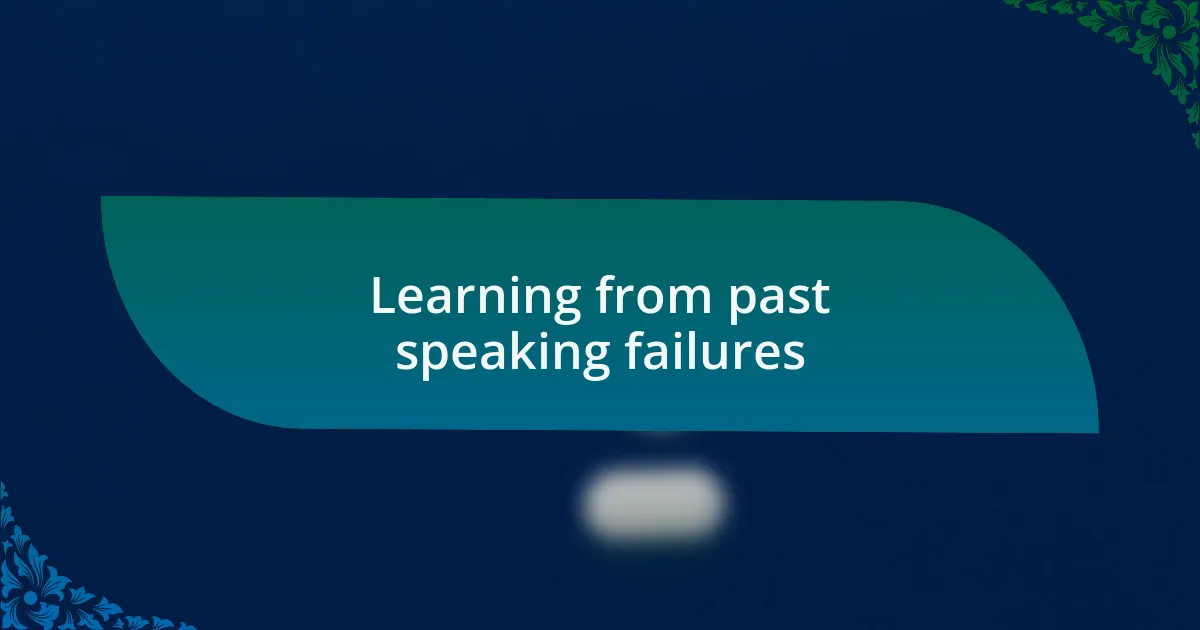 Learning from past speaking failures